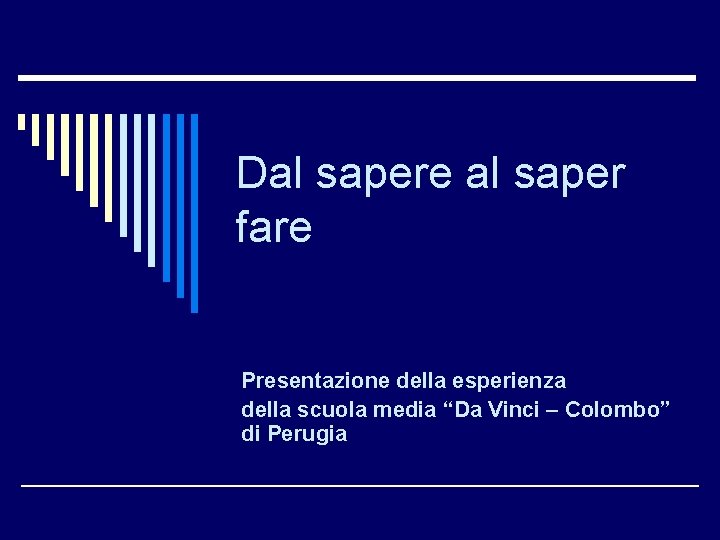 Dal sapere al saper fare

Presentazione della esperienza
della scuola media “Da Vinci – Colombo” di Perugia